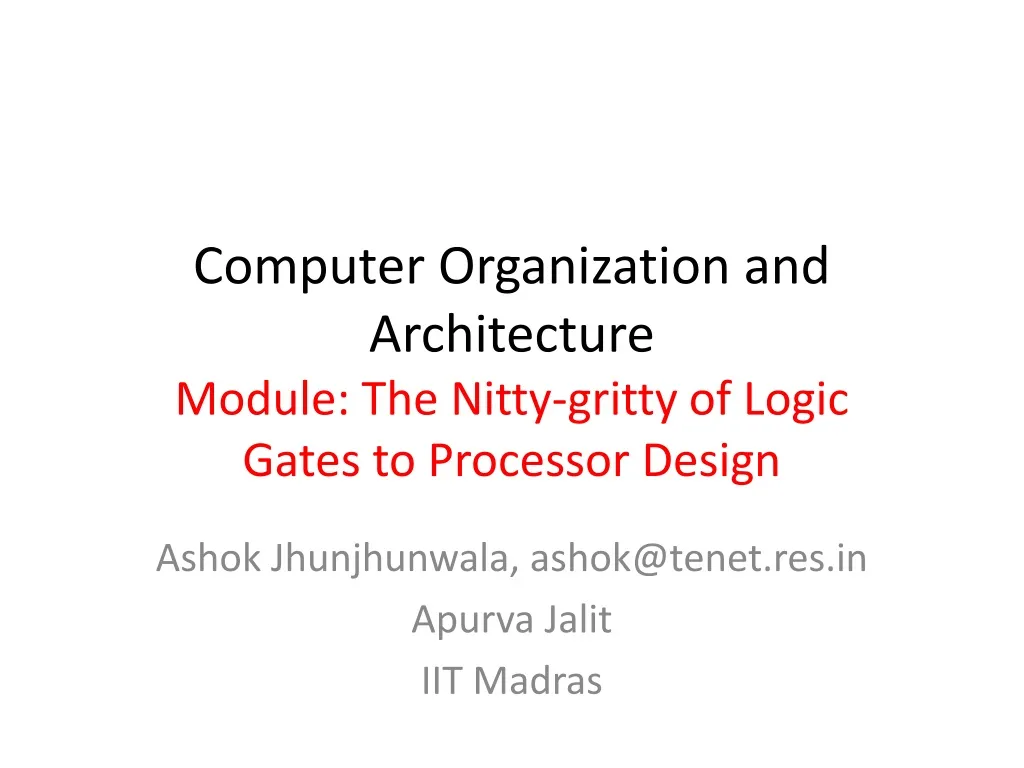 Computer Organization and Architecture
Module: The Nitty-gritty of Logic Gates to Processor Design

Ashok Jhunjhunwala, ashok@tenet.res.in
Apurva Jalit
IIT Madras